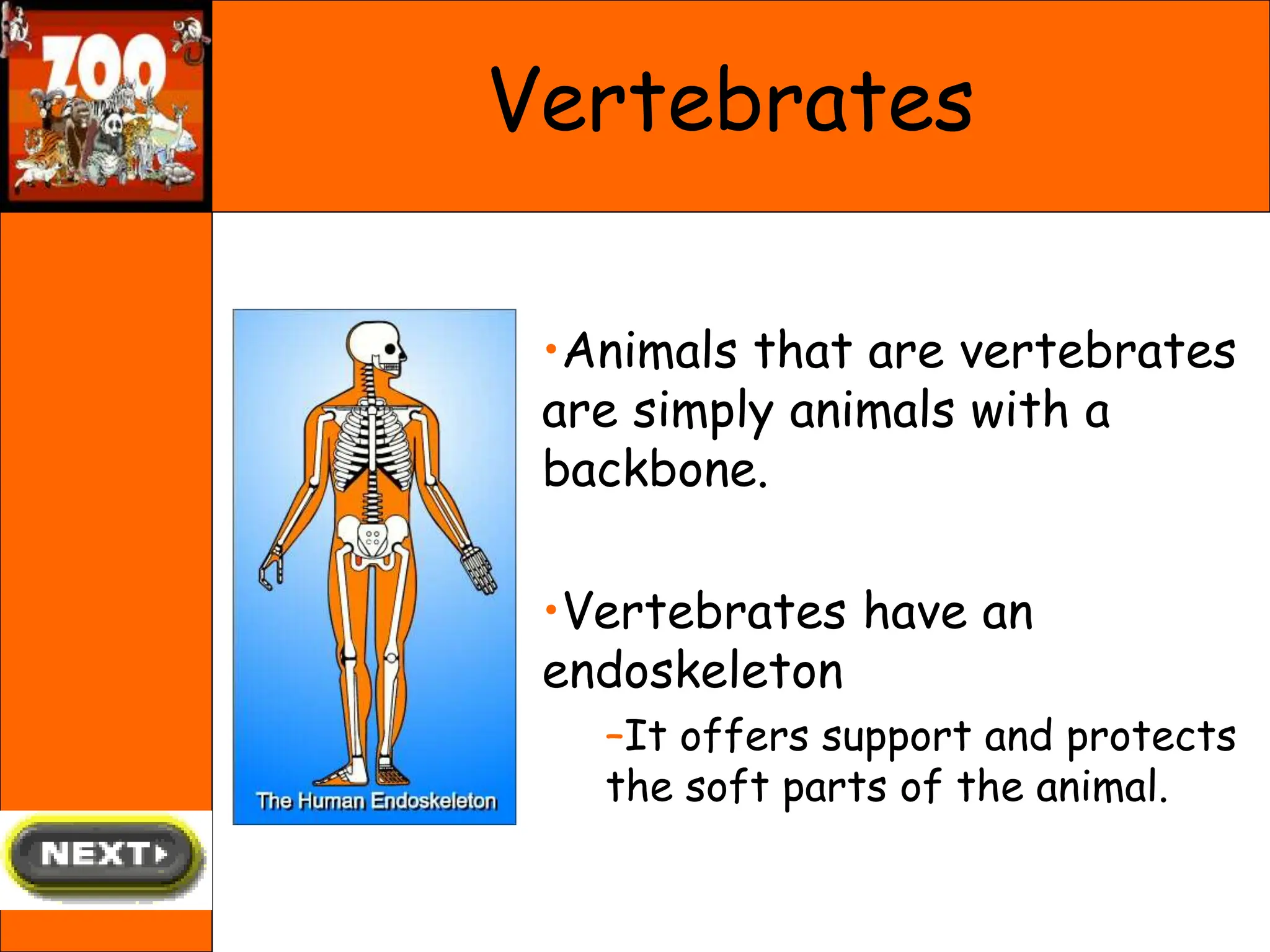 ZOO

Vertebrates

The Human Endoskeleton

•Animals that are vertebrates are simply animals with a backbone.

•Vertebrates have an endoskeleton

–It offers support and protects the soft parts of the animal.

NEXT